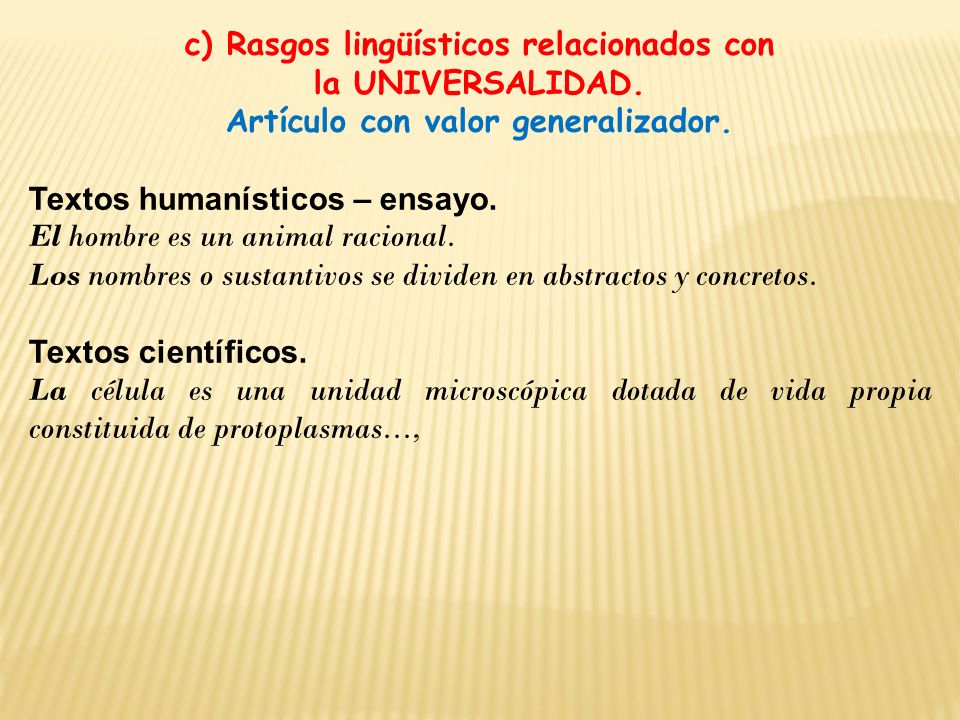 c) Rasgos lingüísticos relacionados con la UNIVERSALIDAD.
Artículo con valor generalizador.

Textos humanísticos – ensayo.
El hombre es un animal racional.
Los nombres o sustantivos se dividen en abstractos y concretos.

Textos científicos.
La célula es una unidad microscópica dotada de vida propia constituida de protoplasmas…,